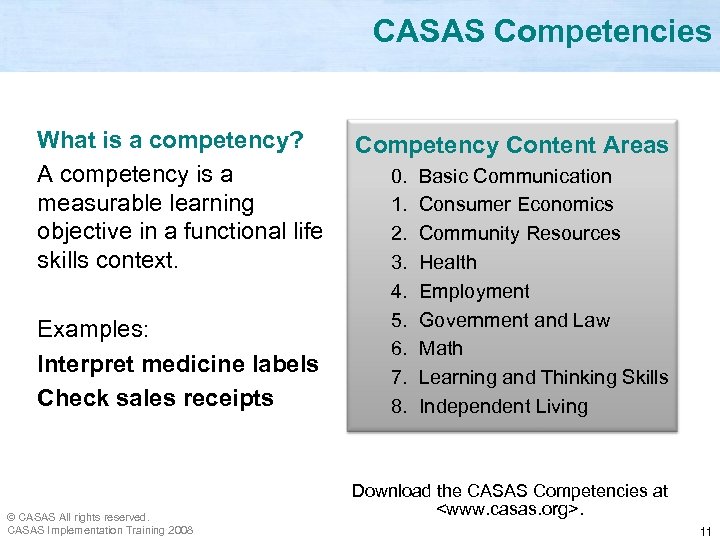 CASAS Competencies

What is a competency?

A competency is a measurable learning objective in a functional life skills context.

Examples:

Interpret medicine labels

Check sales receipts

Competency Content Areas

0. Basic Communication
1. Consumer Economics
2. Community Resources
3. Health
4. Employment
5. Government and Law
6. Math
7. Learning and Thinking Skills
8. Independent Living

Download the CASAS Competencies at <www.casas.org>.

© CASAS All rights reserved.
CASAS Implementation Training 2008

11